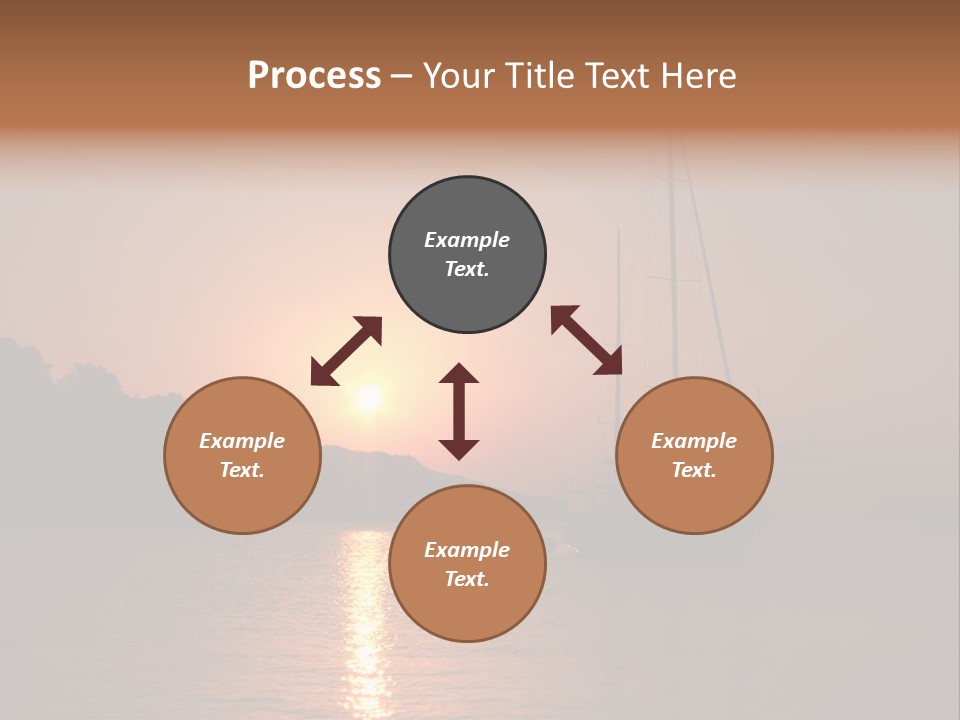 Process – Your Title Text Here

Example Text.

Example Text.

Example Text.

Example Text.